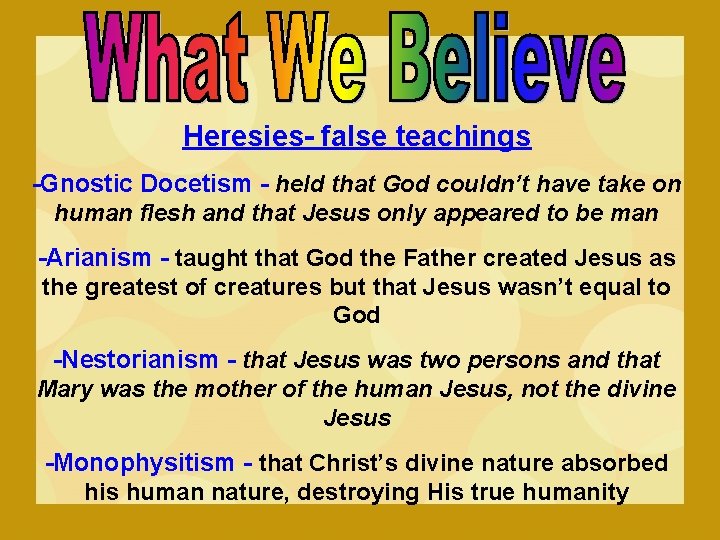 What We Believe

Heresies- false teachings

-Gnostic Docetism - held that God couldn't have take on human flesh and that Jesus only appeared to be man

-Arianism - taught that God the Father created Jesus as the greatest of creatures but that Jesus wasn't equal to God

-Nestorianism - that Jesus was two persons and that Mary was the mother of the human Jesus, not the divine Jesus

-Monophysitism - that Christ's divine nature absorbed his human nature, destroying His true humanity